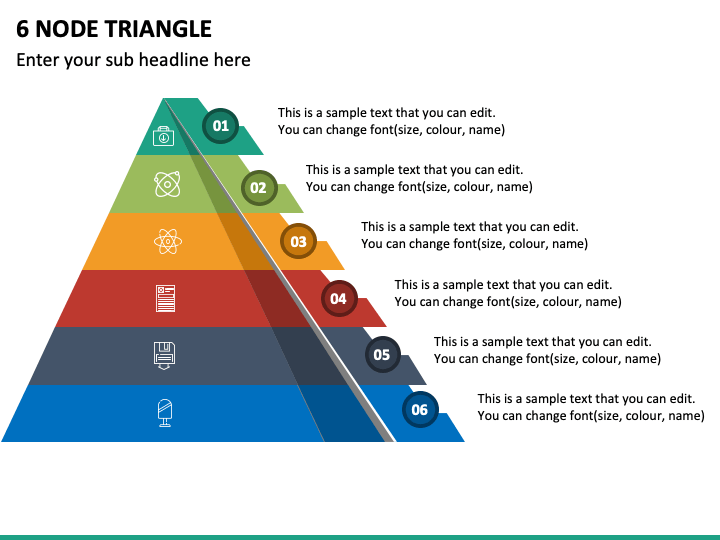 6 NODE TRIANGLE

Enter your sub headline here

01

This is a sample text that you can edit. You can change font(size, colour, name)

02

This is a sample text that you can edit. You can change font(size, colour, name)

03

This is a sample text that you can edit. You can change font(size, colour, name)

04

This is a sample text that you can edit. You can change font(size, colour, name)

05

This is a sample text that you can edit. You can change font(size, colour, name)

06

This is a sample text that you can edit. You can change font(size, colour, name)